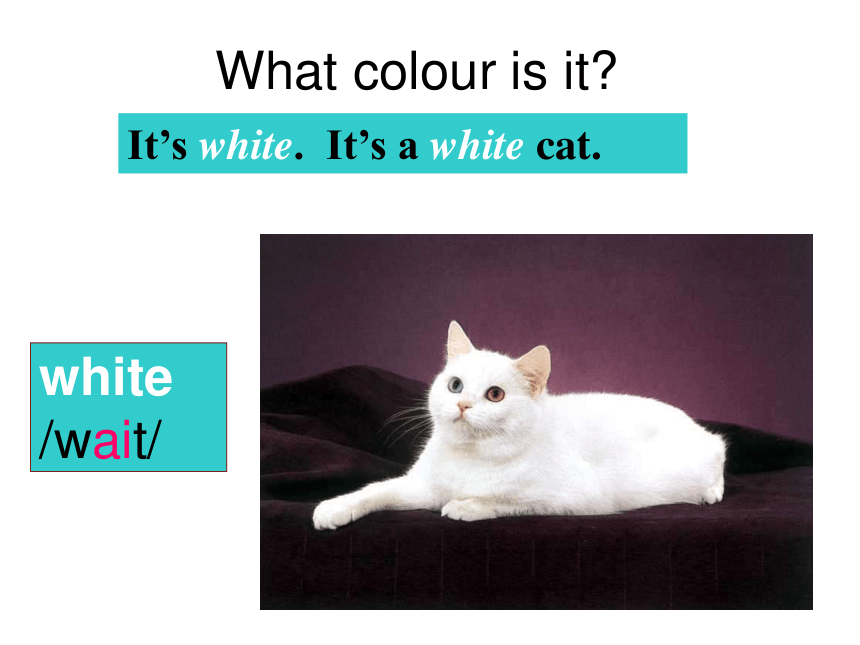 What colour is it?

It's white. It's a white cat.

white
/wait/